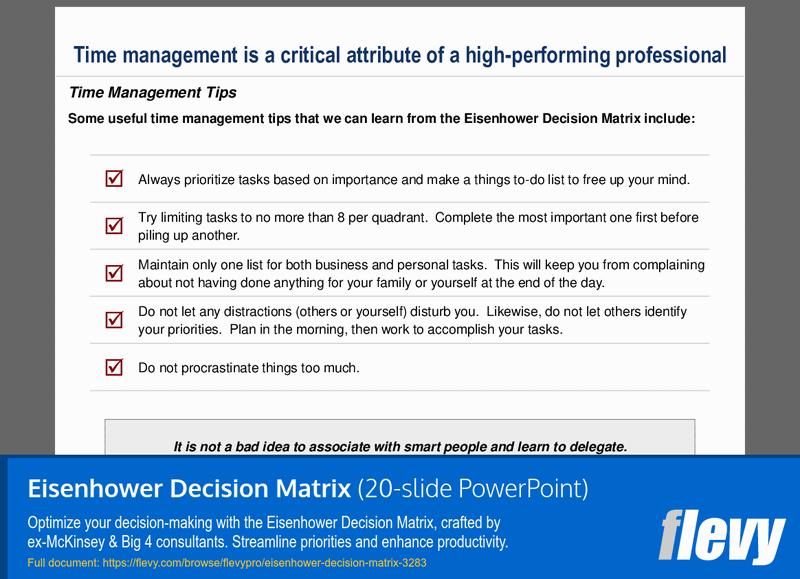 Time management is a critical attribute of a high-performing professional

Time Management Tips

Some useful time management tips that we can learn from the Eisenhower Decision Matrix include:

Always prioritize tasks based on importance and make a things to-do list to free up your mind.

Try limiting tasks to no more than 8 per quadrant. Complete the most important one first before piling up another.

Maintain only one list for both business and personal tasks. This will keep you from complaining about not having done anything for your family or yourself at the end of the day.

Do not let any distractions (others or yourself) disturb you. Likewise, do not let others identify your priorities. Plan in the morning, then work to accomplish your tasks.

Do not procrastinate things too much.

It is not a bad idea to associate with smart people and learn to delegate.

Eisenhower Decision Matrix (20-slide PowerPoint)

Optimize your decision-making with the Eisenhower Decision Matrix, crafted by ex-McKinsey & Big 4 consultants. Streamline priorities and enhance productivity.

Full document: https://flevy.com/browse/flevypro/eisenhower-decision-matrix-3283

flevy